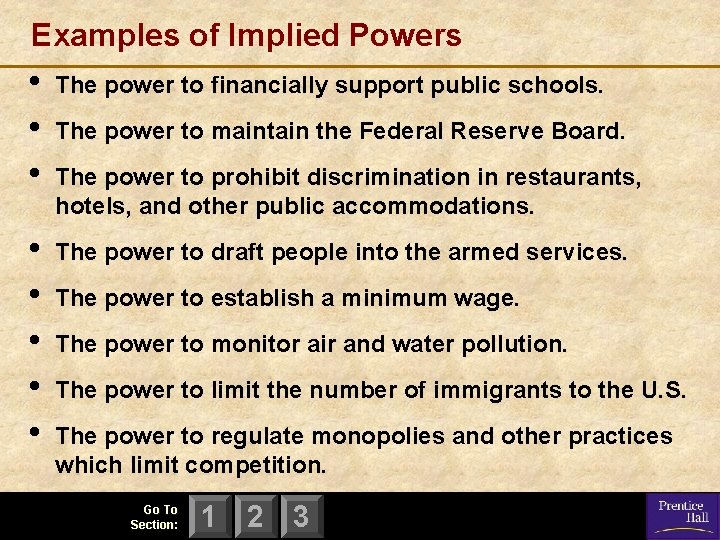 Examples of Implied Powers

• The power to financially support public schools.
• The power to maintain the Federal Reserve Board.
• The power to prohibit discrimination in restaurants, hotels, and other public accommodations.
• The power to draft people into the armed services.
• The power to establish a minimum wage.
• The power to monitor air and water pollution.
• The power to limit the number of immigrants to the U.S.
• The power to regulate monopolies and other practices which limit competition.

Go To Section:
1
2
3

Prentice Hall